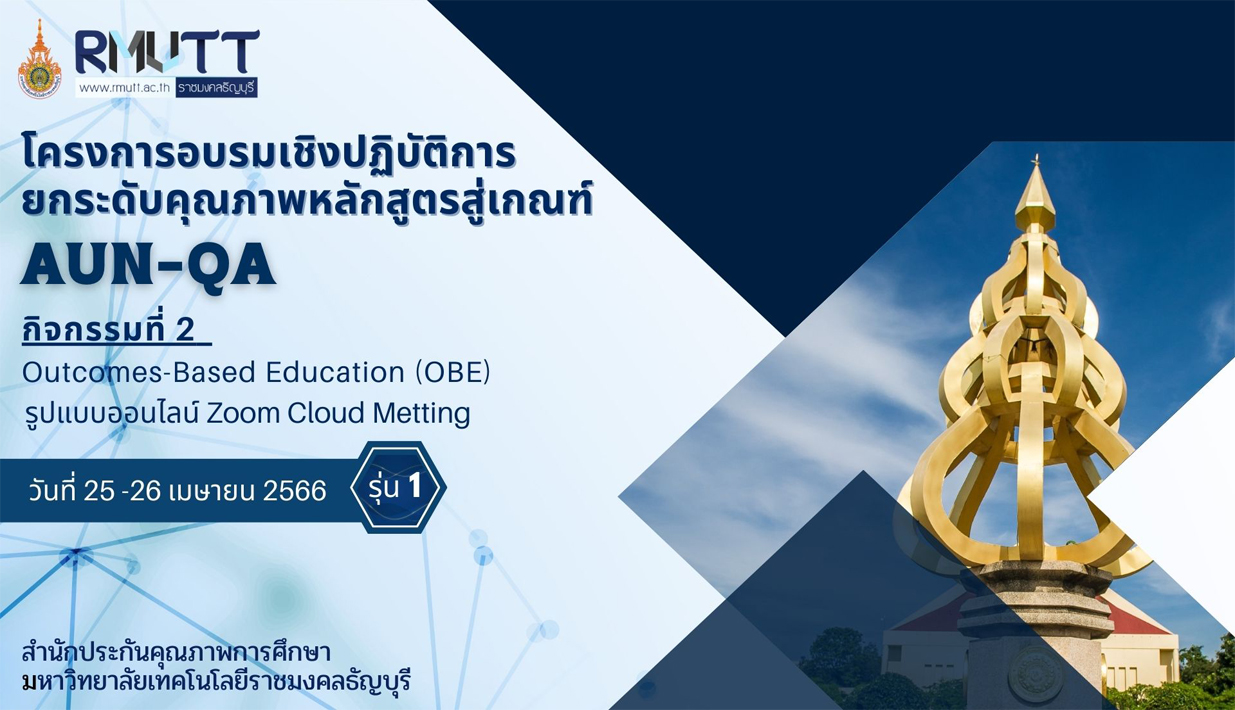 RMUTT
www.rmutt.ac.th ราชมงคลธัญบุรี

โครงการอบรมเชิงปฏิบัติการ
ยกระดับคุณภาพหลักสูตรสู่เกณฑ์
AUN-QA

กิจกรรมที่ 2
Outcomes-Based Education (OBE)
รูปแบบออนไลน์ Zoom Cloud Metting

วันที่ 25 -26 เมษายน 2566
รุ่น 1

สำนักประกันคุณภาพการศึกษา
มหาวิทยาลัยเทคโนโลยีราชมงคลธัญบุรี